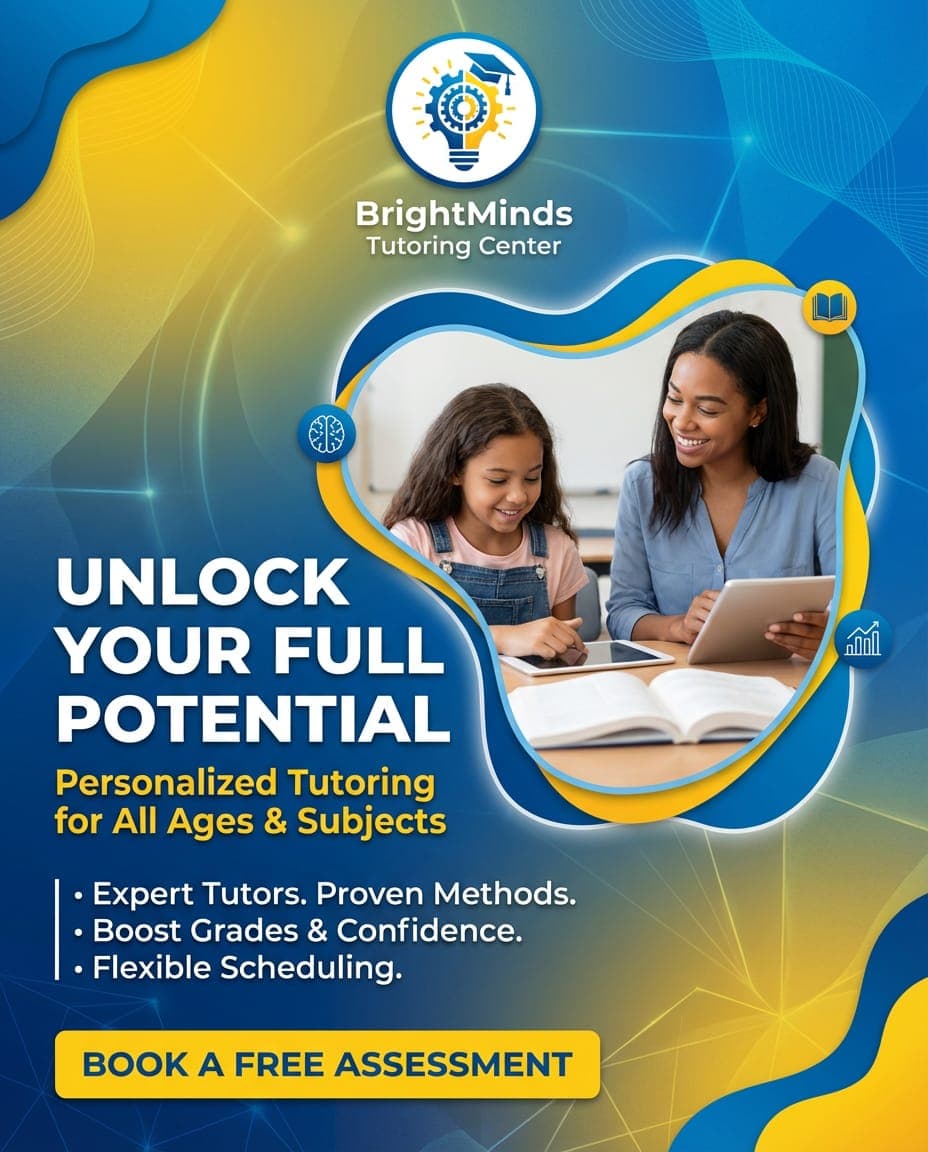 BrightMinds
Tutoring Center

UNLOCK YOUR FULL POTENTIAL

Personalized Tutoring for All Ages & Subjects

• Expert Tutors. Proven Methods.
• Boost Grades & Confidence.
• Flexible Scheduling.

BOOK A FREE ASSESSMENT